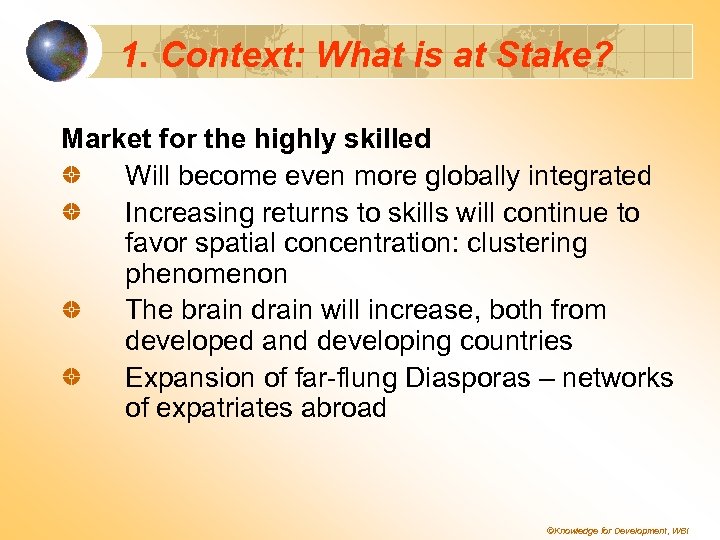 1. Context: What is at Stake?

Market for the highly skilled

Will become even more globally integrated

Increasing returns to skills will continue to favor spatial concentration: clustering phenomenon

The brain drain will increase, both from developed and developing countries

Expansion of far-flung Diasporas – networks of expatriates abroad

©Knowledge for Development, WBI